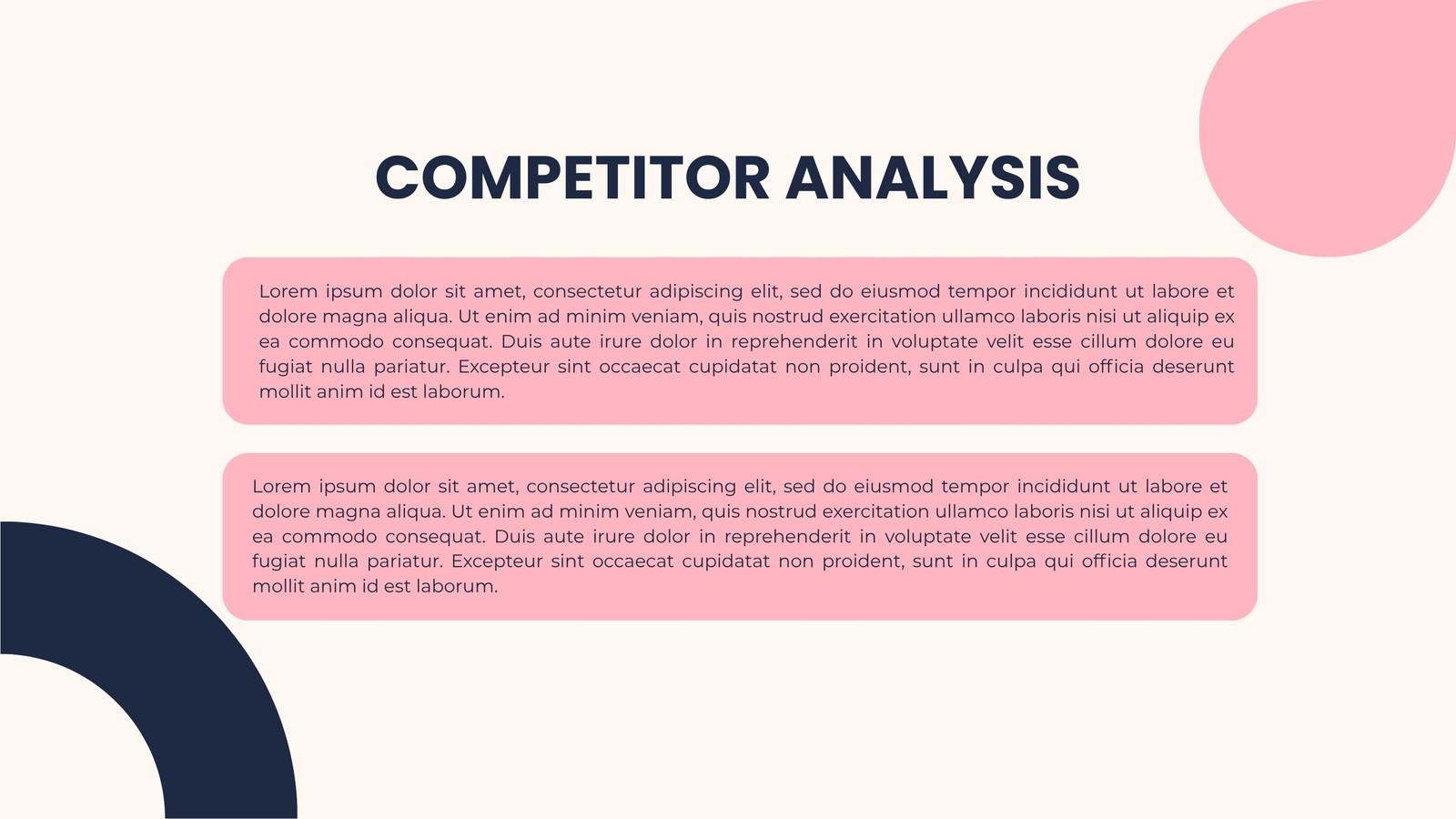 COMPETITOR ANALYSIS

Lorem ipsum dolor sit amet, consectetur adipiscing elit, sed do eiusmod tempor incididunt ut labore et dolore magna aliqua. Ut enim ad minim veniam, quis nostrud exercitation ullamco laboris nisi ut aliquip ex ea commodo consequat. Duis aute irure dolor in reprehenderit in voluptate velit esse cillum dolore eu fugiat nulla pariatur. Excepteur sint occaecat cupidatat non proident, sunt in culpa qui officia deserunt mollit anim id est laborum.

Lorem ipsum dolor sit amet, consectetur adipiscing elit, sed do eiusmod tempor incididunt ut labore et dolore magna aliqua. Ut enim ad minim veniam, quis nostrud exercitation ullamco laboris nisi ut aliquip ex ea commodo consequat. Duis aute irure dolor in reprehenderit in voluptate velit esse cillum dolore eu fugiat nulla pariatur. Excepteur sint occaecat cupidatat non proident, sunt in culpa qui officia deserunt mollit anim id est laborum.